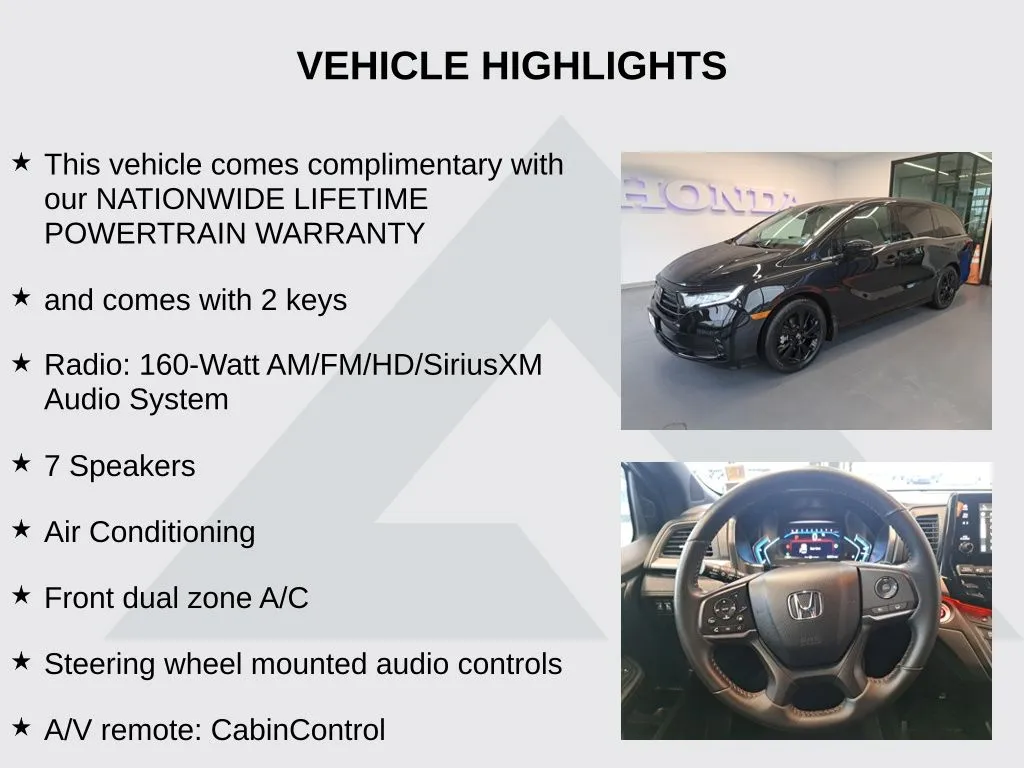 VEHICLE HIGHLIGHTS

★ This vehicle comes complimentary with our NATIONWIDE LIFETIME POWERTRAIN WARRANTY

★ and comes with 2 keys

★ Radio: 160-Watt AM/FM/HD/SiriusXM Audio System

★ 7 Speakers

★ Air Conditioning

★ Front dual zone A/C

★ Steering wheel mounted audio controls

★ A/V remote: CabinControl

HONDA